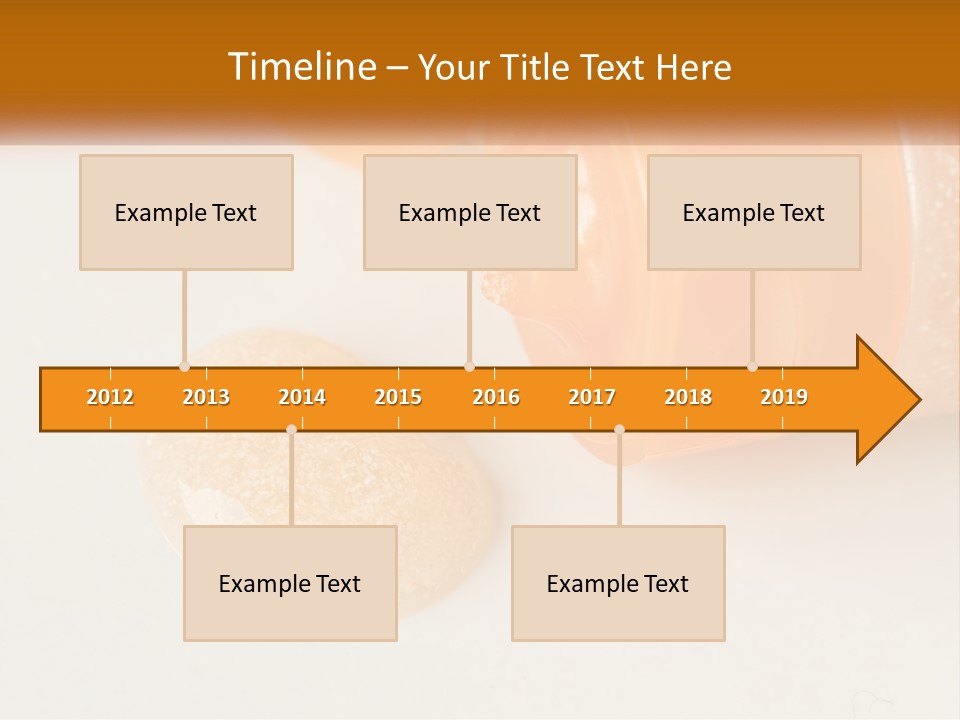 Timeline – Your Title Text Here

Example Text

Example Text

Example Text

2012 2013 2014 2015 2016 2017 2018 2019

Example Text

Example Text